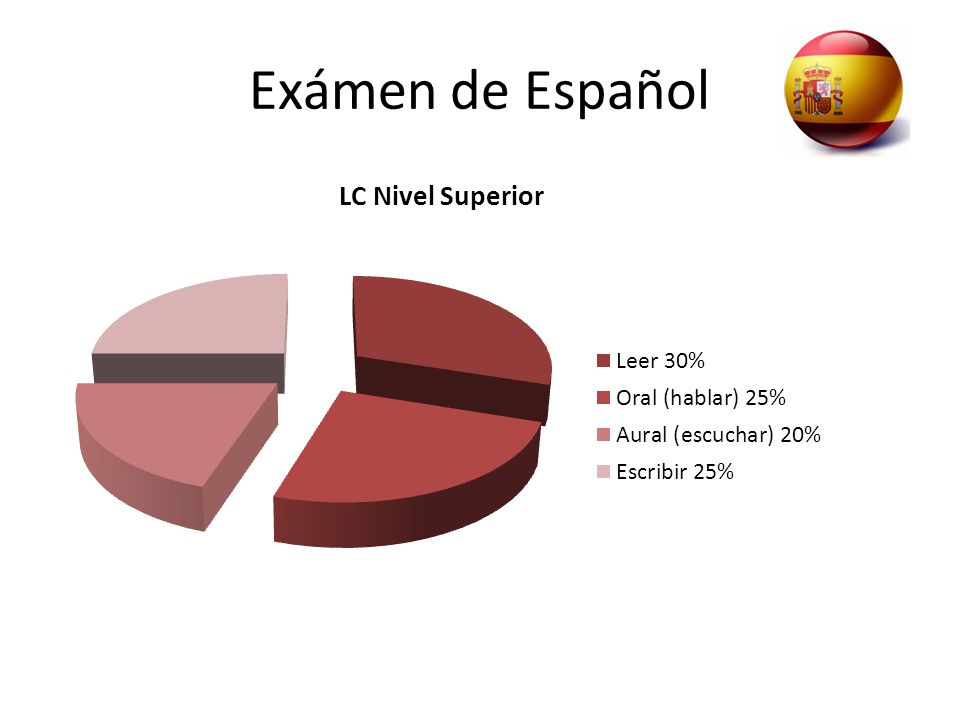 Exámen de Español

LC Nivel Superior

Leer 30%
Oral (hablar) 25%
Aural (escuchar) 20%
Escribir 25%